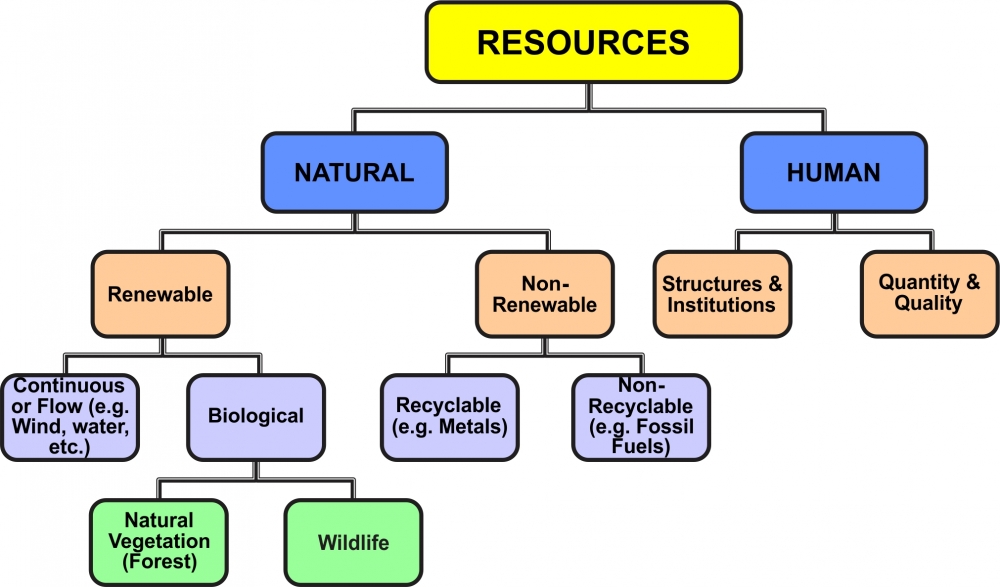 RESOURCES

NATURAL

HUMAN

Renewable

Non-Renewable

Structures & Institutions

Quantity & Quality

Continuous or Flow (e.g. Wind, water, etc.)

Biological

Recyclable (e.g. Metals)

Non-Recyclable (e.g. Fossil Fuels)

Natural Vegetation (Forest)

Wildlife